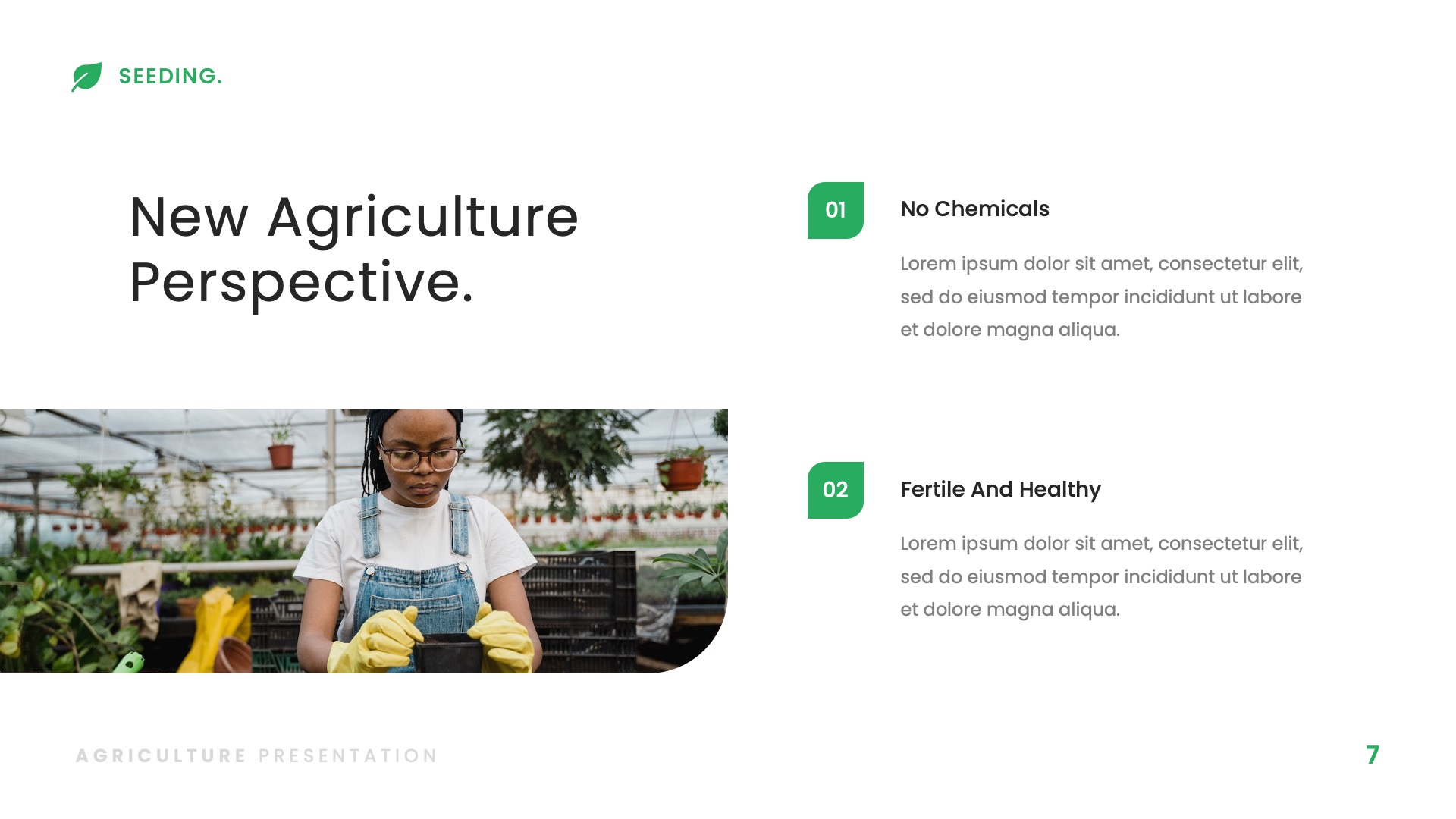 SEEDING.

New Agriculture Perspective.

01

No Chemicals

Lorem ipsum dolor sit amet, consectetur elit, sed do eiusmod tempor incididunt ut labore et dolore magna aliqua.

02

Fertile And Healthy

Lorem ipsum dolor sit amet, consectetur elit, sed do eiusmod tempor incididunt ut labore et dolore magna aliqua.

AGRICULTURE PRESENTATION

7